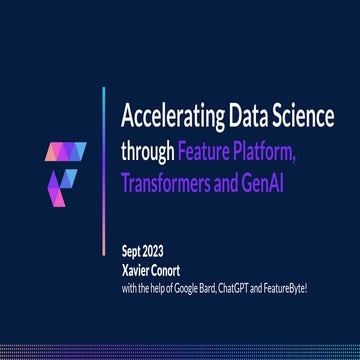 Accelerating Data Science through Feature Platform, Transformers and GenAI

Sept 2023
Xavier Conort
with the help of Google Bard, ChatGPT and FeatureByte!